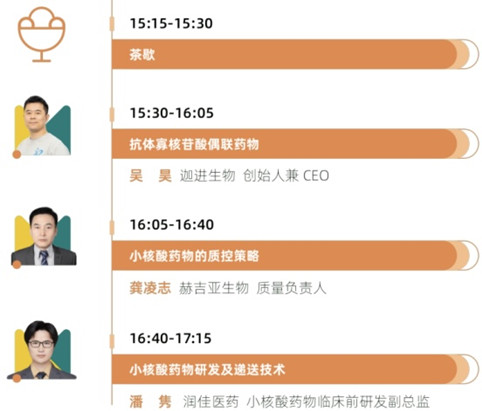 15:15-15:30

茶歇

15:30-16:05

抗体寡核苷酸偶联药物

吴　昊 迦进生物 创始人兼 CEO

16:05-16:40

小核酸药物的质控策略

龚凌志 赫吉亚生物 质量负责人

16:40-17:15

小核酸药物研发及递送技术

潘　隽 润佳医药 小核酸药物临床前研发副总监